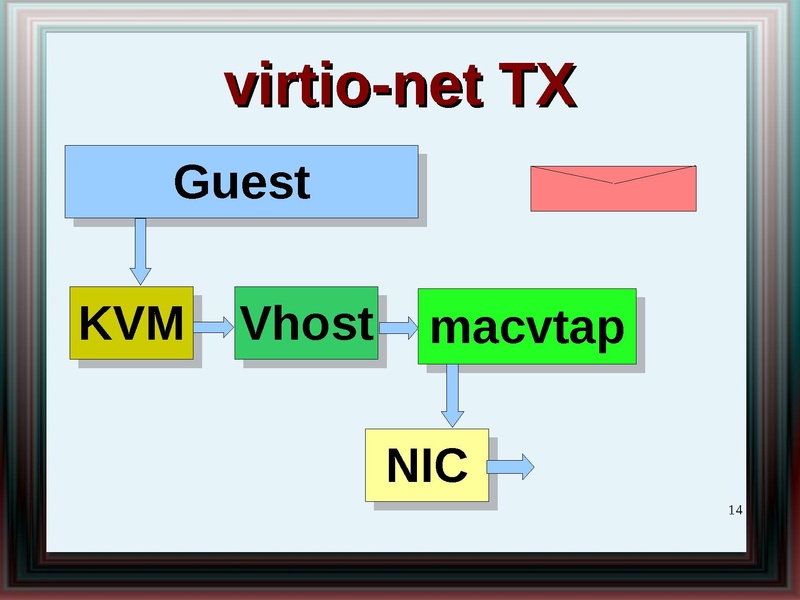 virtio-net TX

Guest

KVM

Vhost

macvtap

NIC

14